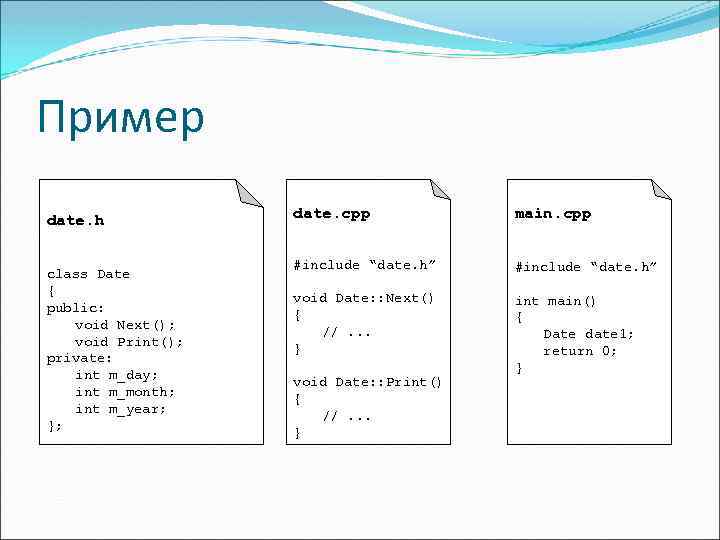 Пример

date.h

class Date
{
public:
    void Next();
    void Print();
private:
    int m_day;
    int m_month;
    int m_year;
};

date.cpp

#include “date.h”

void Date::Next()
{
    // ...
}

void Date::Print()
{
    // ...
}

main.cpp

#include “date.h”

int main()
{
    Date date1;
    return 0;
}